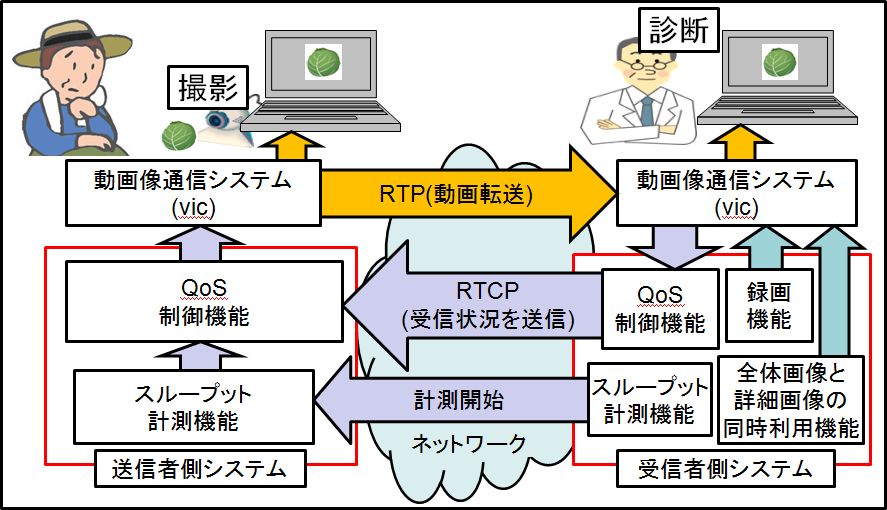 撮影

診断

動画像通信システム (vic)

RTP(動画転送)

動画像通信システム (vic)

QoS 制御機能

RTCP (受信状況を送信)

QoS 制御機能

録画 機能

スループット 計測機能

計測開始

スループット 計測機能

全体画像と 詳細画像の 同時利用機能

ネットワーク

送信者側システム

受信者側システム